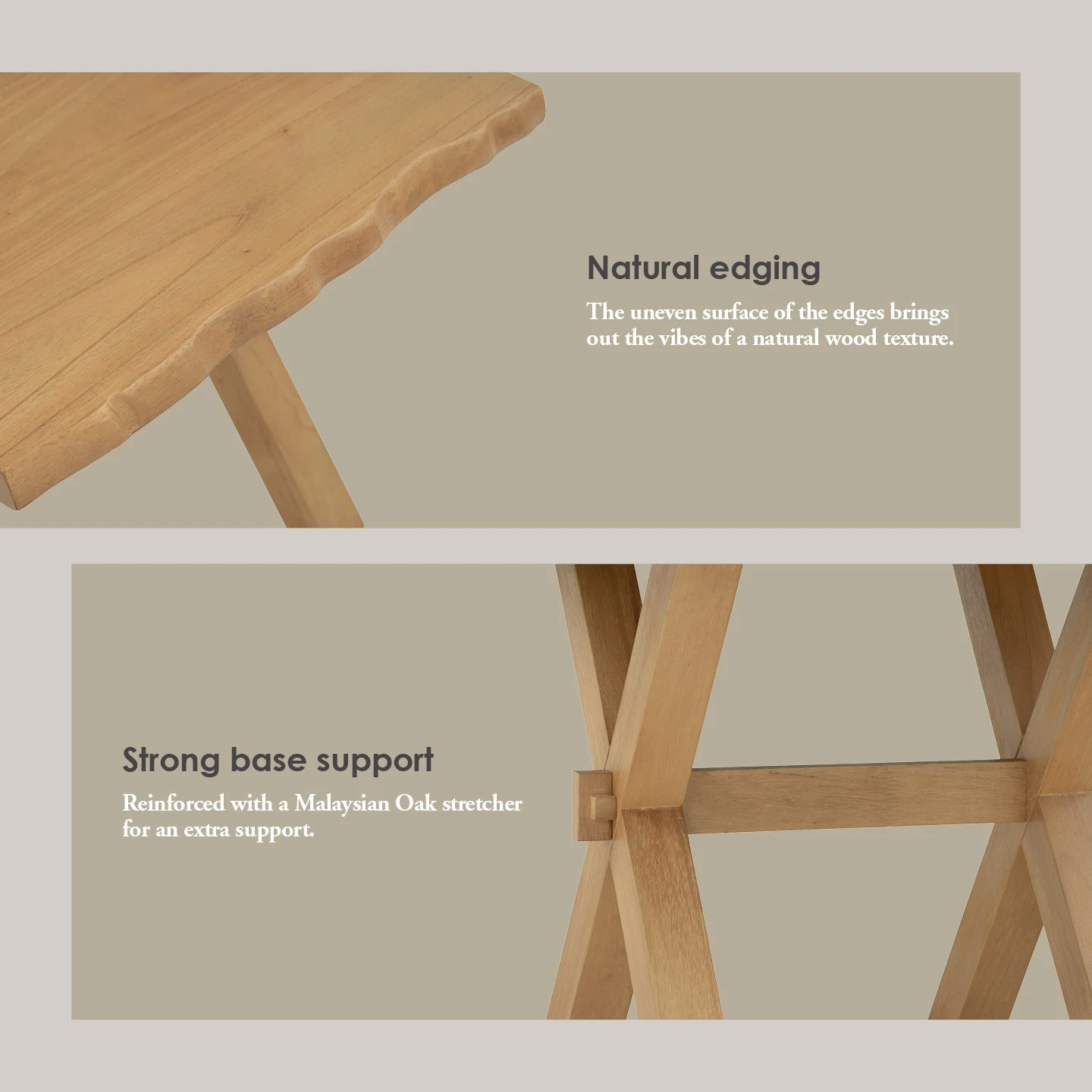 Natural edging

The uneven surface of the edges brings out the vibes of a natural wood texture.

Strong base support

Reinforced with a Malaysian Oak stretcher for an extra support.